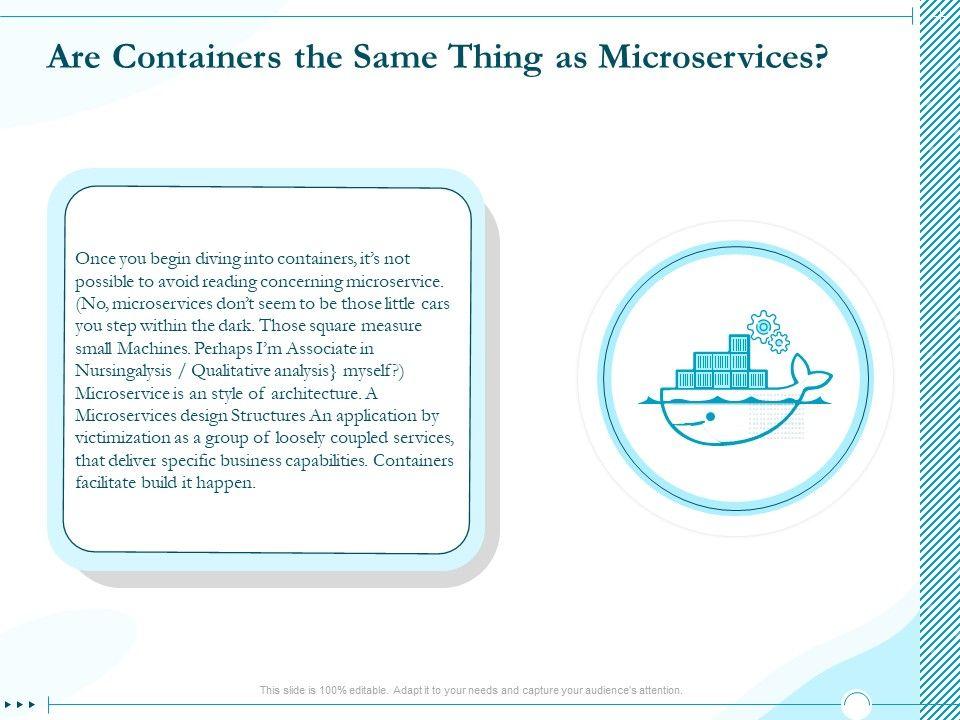 Are Containers the Same Thing as Microservices?

Once you begin diving into containers, it's not possible to avoid reading concerning microservice. (No, microservices don't seem to be those little cars you step within the dark. Those square measure small Machines. Perhaps I'm Associate in Nursingalysis / Qualitative analysis} myself?) Microservice is an style of architecture. A Microservices design Structures An application by victimization as a group of loosely coupled services, that deliver specific business capabilities. Containers facilitate build it happen.

This slide is 100% editable. Adapt it to your needs and capture your audience's attention.